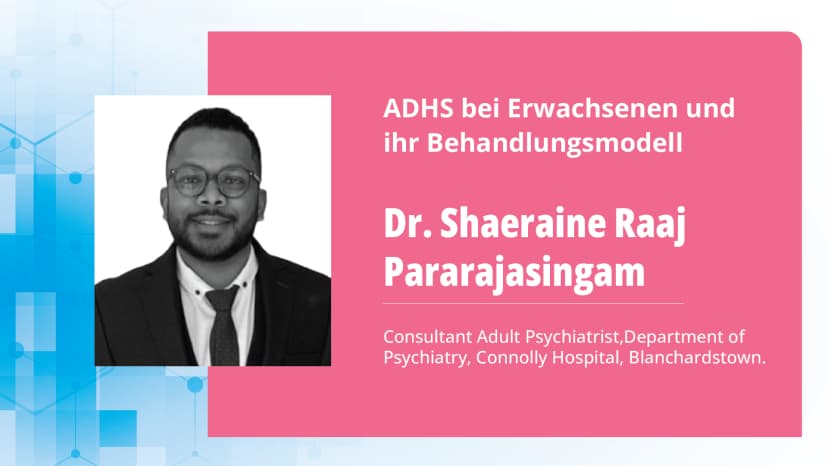 ADHS bei Erwachsenen und ihr Behandlungsmodell

Dr. Shaeraine Raaj Pararajasingam

Consultant Adult Psychiatrist,Department of Psychiatry, Connolly Hospital, Blanchardstown.